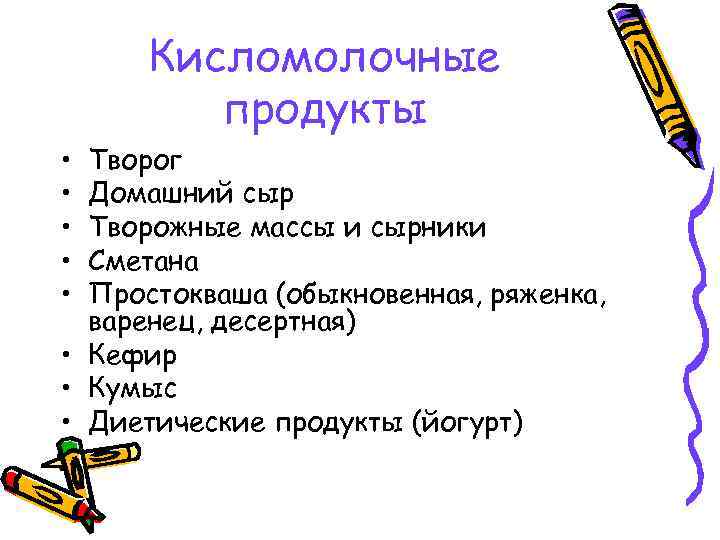 Кисломолочные продукты

• Творог
• Домашний сыр
• Творожные массы и сырники
• Сметана
• Простокваша (обыкновенная, ряженка, варенец, десертная)
• Кефир
• Кумыс
• Диетические продукты (йогурт)